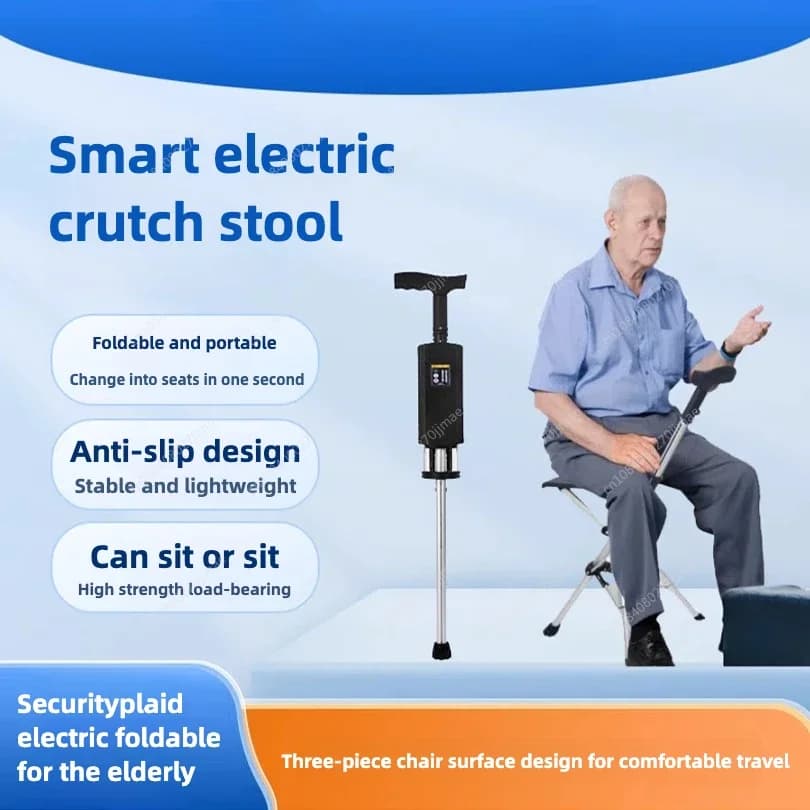 Smart electric crutch stool

Foldable and portable
Change into seats in one second

Anti-slip design
Stable and lightweight

Can sit or sit
High strength load-bearing

Securityplaid
electric foldable
for the elderly

Three-piece chair surface design for comfortable travel